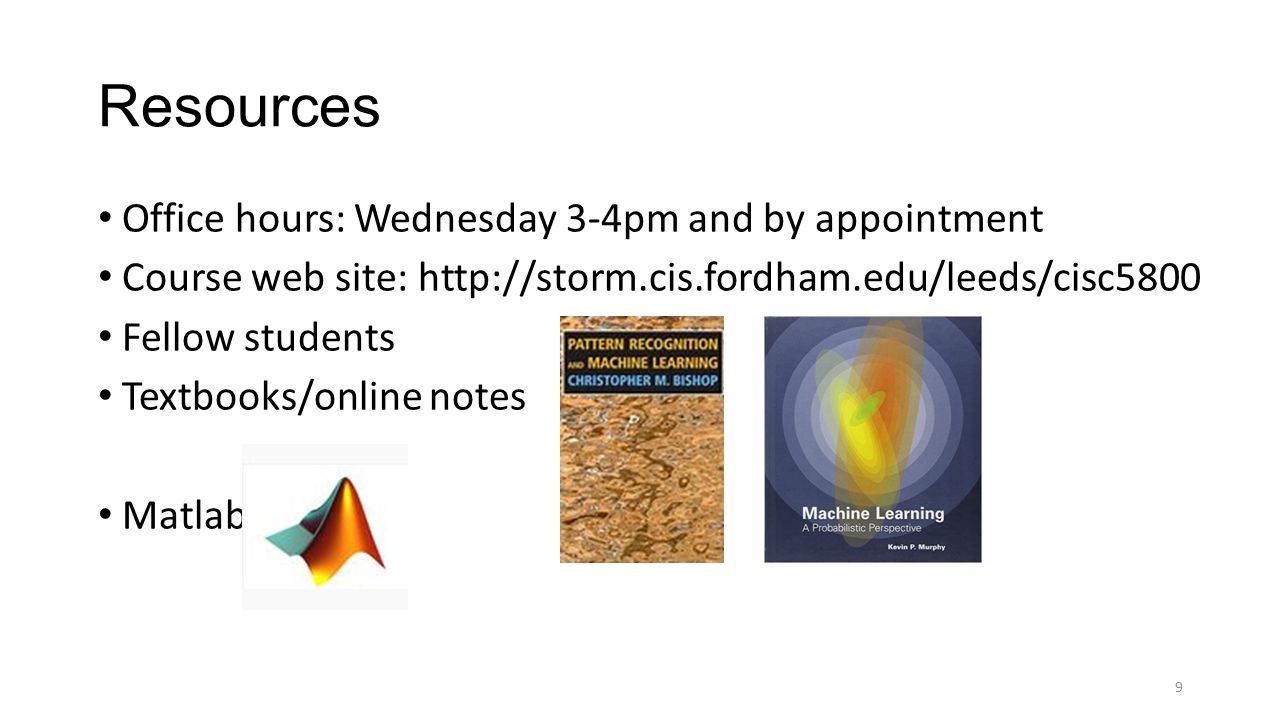 Resources

• Office hours: Wednesday 3-4pm and by appointment
• Course web site: http://storm.cis.fordham.edu/leeds/cisc5800
• Fellow students
• Textbooks/online notes

• Matlab

PATTERN RECOGNITION AND MACHINE LEARNING
CHRISTOPHER M. BISHOP

Machine Learning
A Probabilistic Perspective
Kevin P. Murphy

9